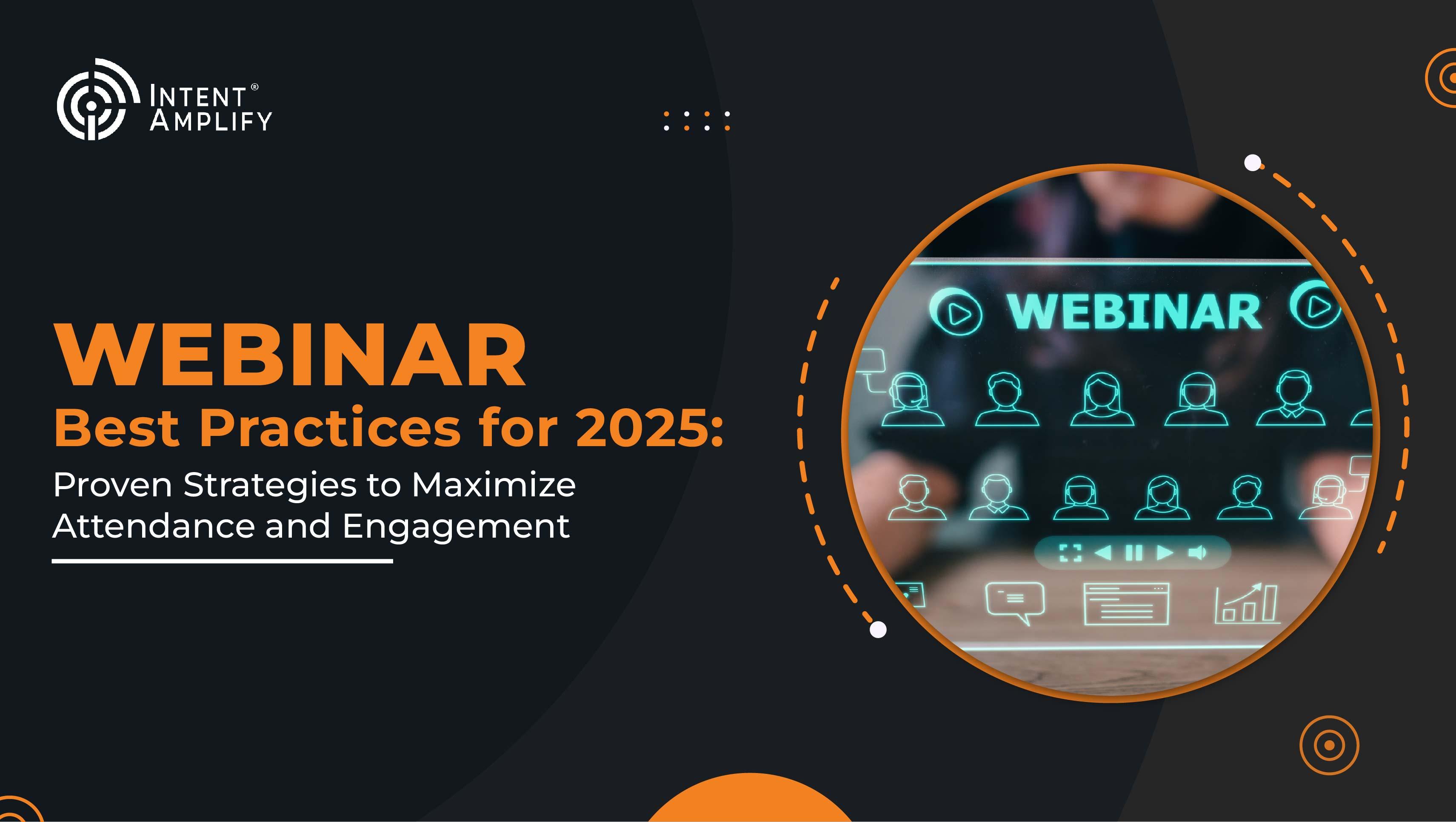 INTENT® AMPLIFY

WEBINAR
Best Practices for 2025:
Proven Strategies to Maximize Attendance and Engagement

WEBINAR